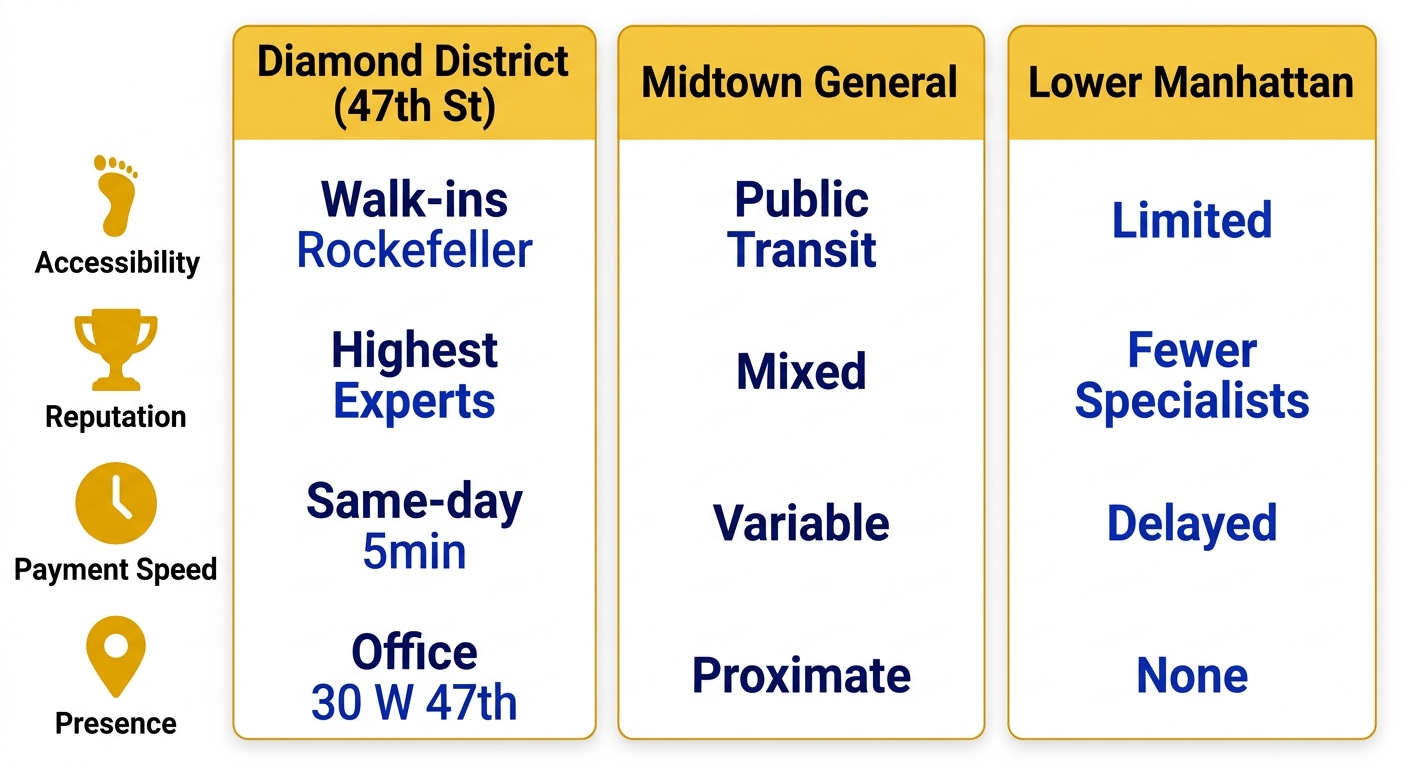 |  | Diamond District (47th St) | Midtown General | Lower Manhattan |
|---|---|---|---|
| Accessibility | Walk-ins Rockefeller | Public Transit | Limited |
| Reputation | Highest Experts | Mixed | Fewer Specialists |
| Payment Speed | Same-day 5min | Variable | Delayed |
| Presence | Office 30 W 47th | Proximate | None |